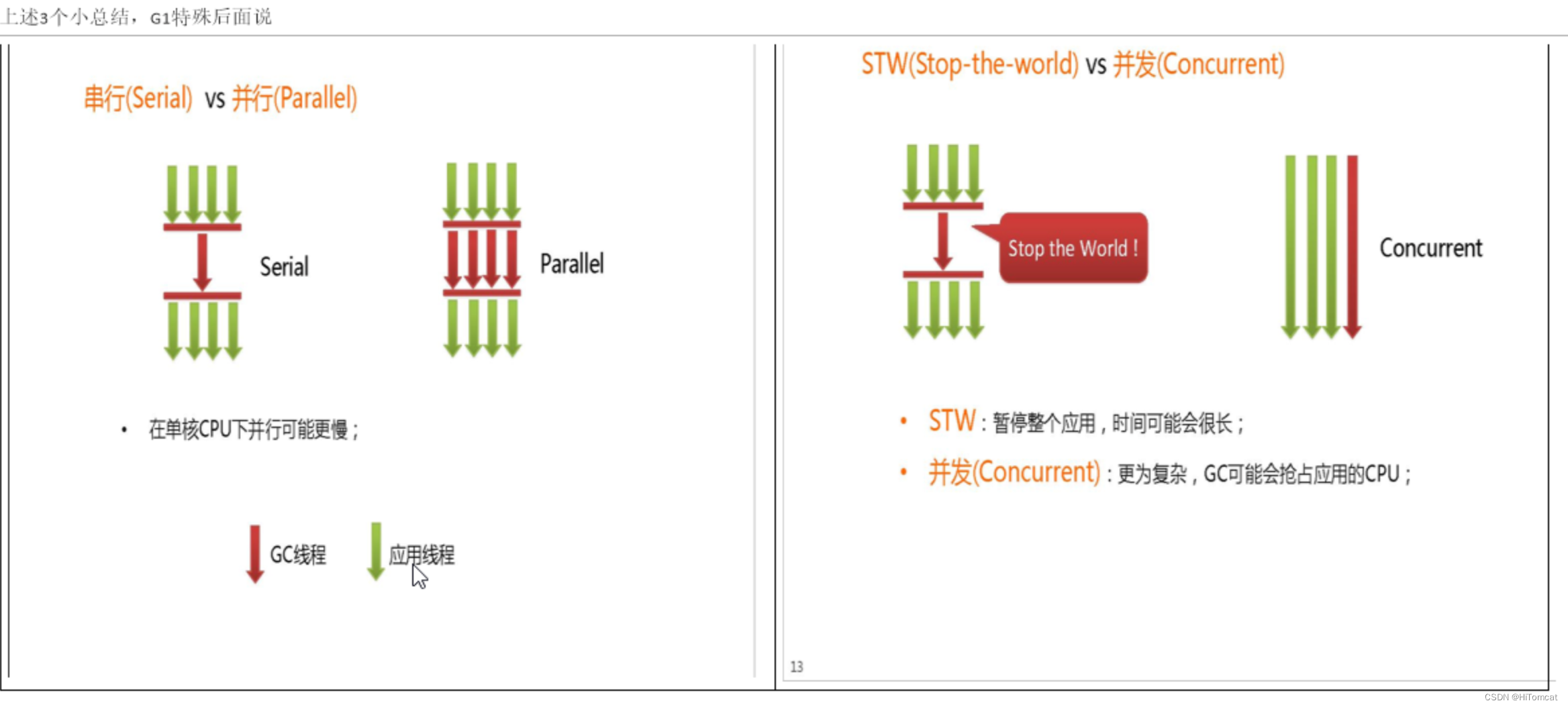 上述3个小总结，G1特殊后面说

串行(Serial) vs 并行(Parallel)

Serial

Parallel

• 在单核CPU下并行可能更慢；

GC线程 应用线程

STW(Stop-the-world) vs 并发(Concurrent)

Stop the World !

Concurrent

• STW：暂停整个应用，时间可能会很长；

• 并发(Concurrent)：更为复杂，GC可能会抢占应用的CPU；

13

CSDN @HiTomcat